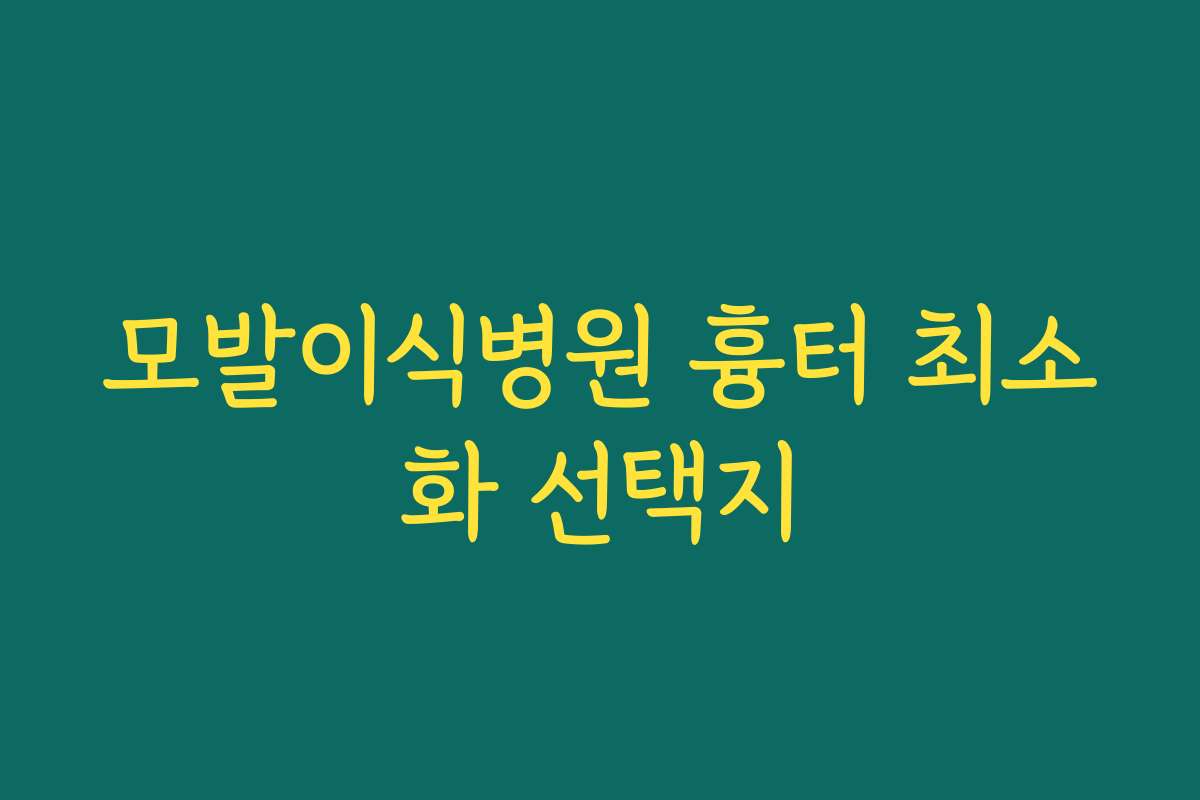 모발이식병원 흉터 최소화 선택지